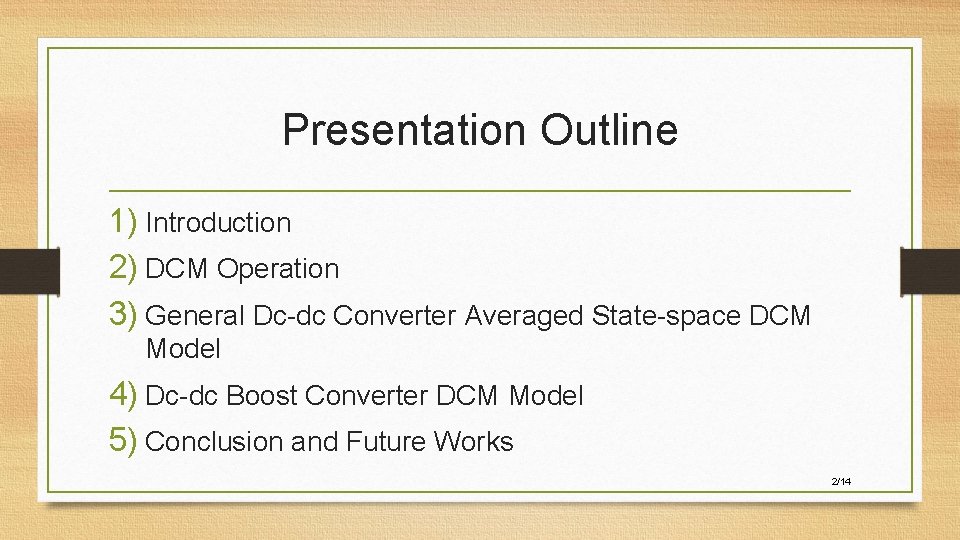 Presentation Outline

1) Introduction
2) DCM Operation
3) General Dc-dc Converter Averaged State-space DCM Model
4) Dc-dc Boost Converter DCM Model
5) Conclusion and Future Works

2/14